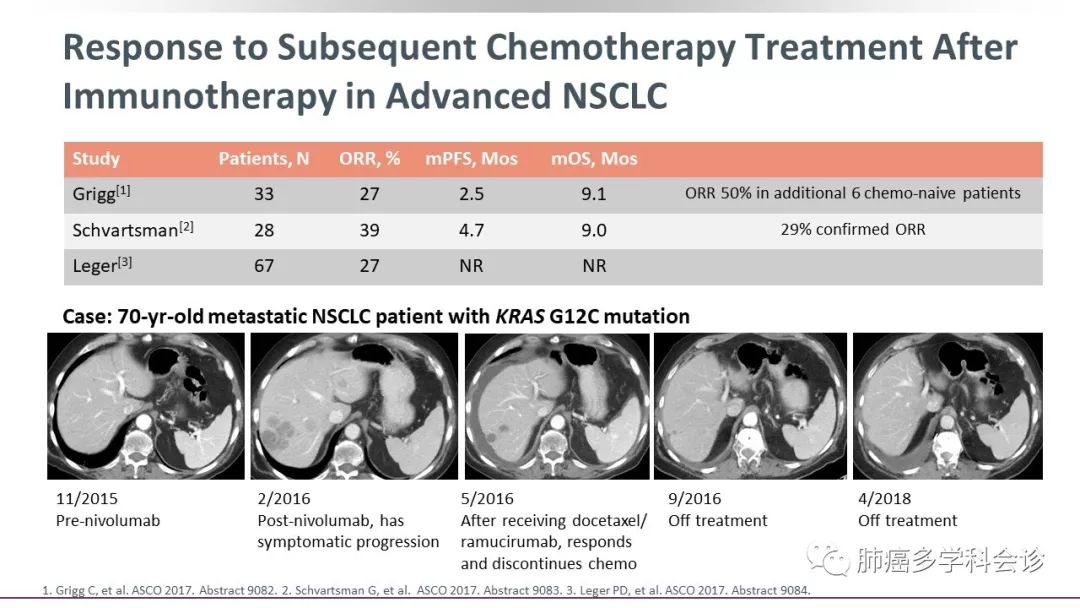 Response to Subsequent Chemotherapy Treatment After Immunotherapy in Advanced NSCLC

| Study | Patients, N | ORR, % | mPFS, Mos | mOS, Mos | |
|---|---|---|---|---|---|
| Grigg$^{[1]}$ | 33 | 27 | 2.5 | 9.1 | ORR 50% in additional 6 chemo-naive patients |
| Schvartsman$^{[2]}$ | 28 | 39 | 4.7 | 9.0 | 29% confirmed ORR |
| Leger$^{[3]}$ | 67 | 27 | NR | NR | |

Case: 70-yr-old metastatic NSCLC patient with KRAS G12C mutation

11/2015
Pre-nivolumab

2/2016
Post-nivolumab, has symptomatic progression

5/2016
After receiving docetaxel/ ramucirumab, responds and discontinues chemo

9/2016
Off treatment

4/2018
Off treatment

肺癌多学科会诊

1. Grigg C, et al. ASCO 2017. Abstract 9082. 2. Schvartsman G, et al. ASCO 2017. Abstract 9083. 3. Leger PD, et al. ASCO 2017. Abstract 9084.